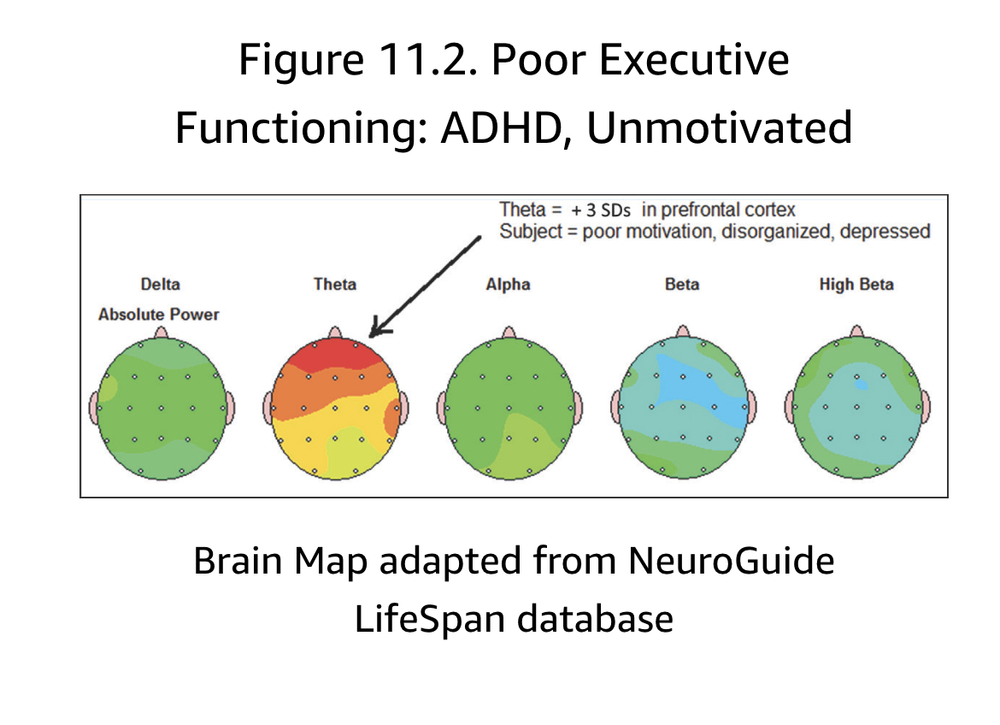 Figure 11.2. Poor Executive Functioning: ADHD, Unmotivated

Theta = + 3 SDs in prefrontal cortex
Subject = poor motivation, disorganized, depressed

Delta
Absolute Power

Theta

Alpha

Beta

High Beta

Brain Map adapted from NeuroGuide LifeSpan database